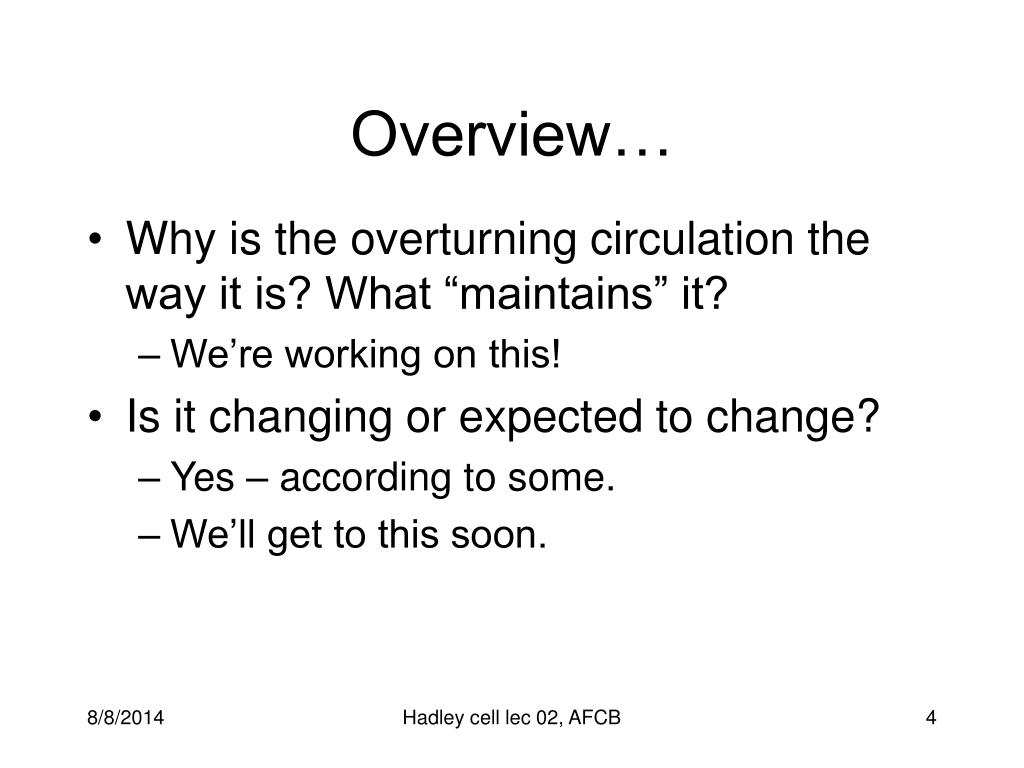 Overview…

• Why is the overturning circulation the way it is? What “maintains” it?
– We’re working on this!
• Is it changing or expected to change?
– Yes – according to some.
– We’ll get to this soon.

8/8/2014

Hadley cell lec 02, AFCB

4